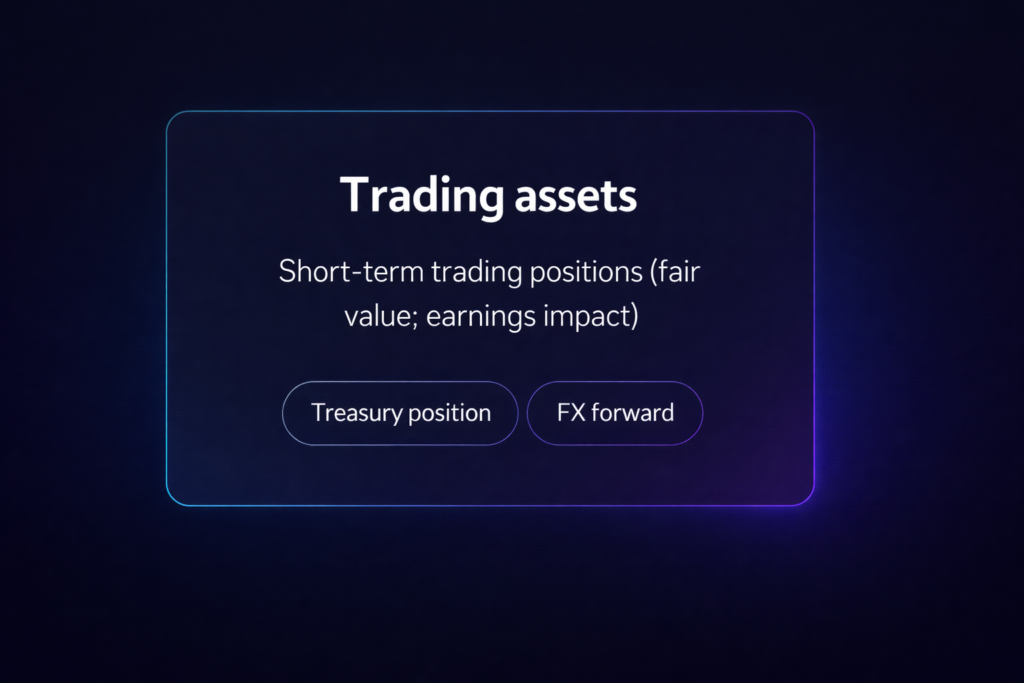 Trading assets

Short-term trading positions (fair value; earnings impact)

Treasury position

FX forward